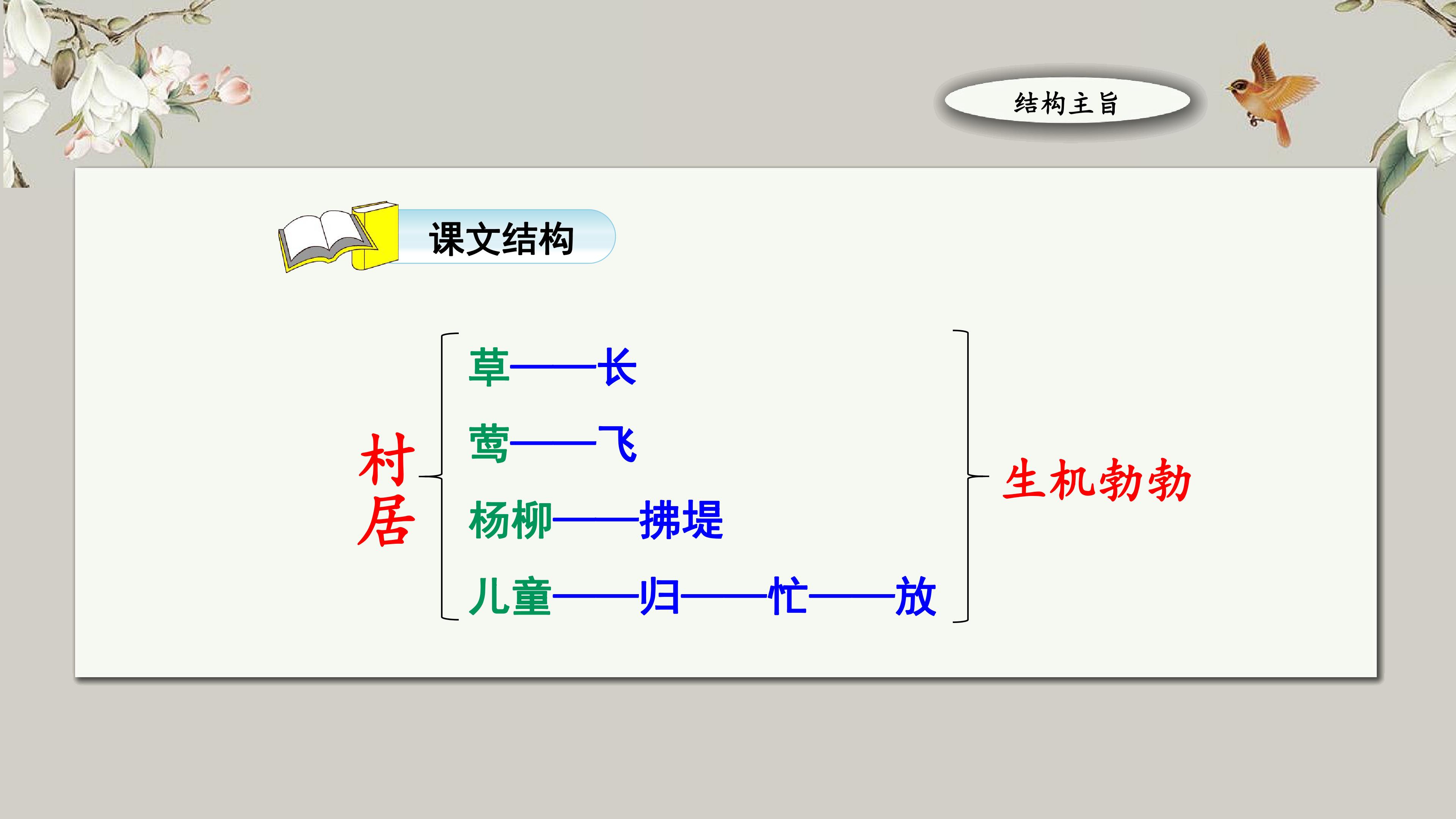 结构主旨

课文结构

村居

草——长

莺——飞

杨柳——拂堤

儿童——归——忙——放

生机勃勃